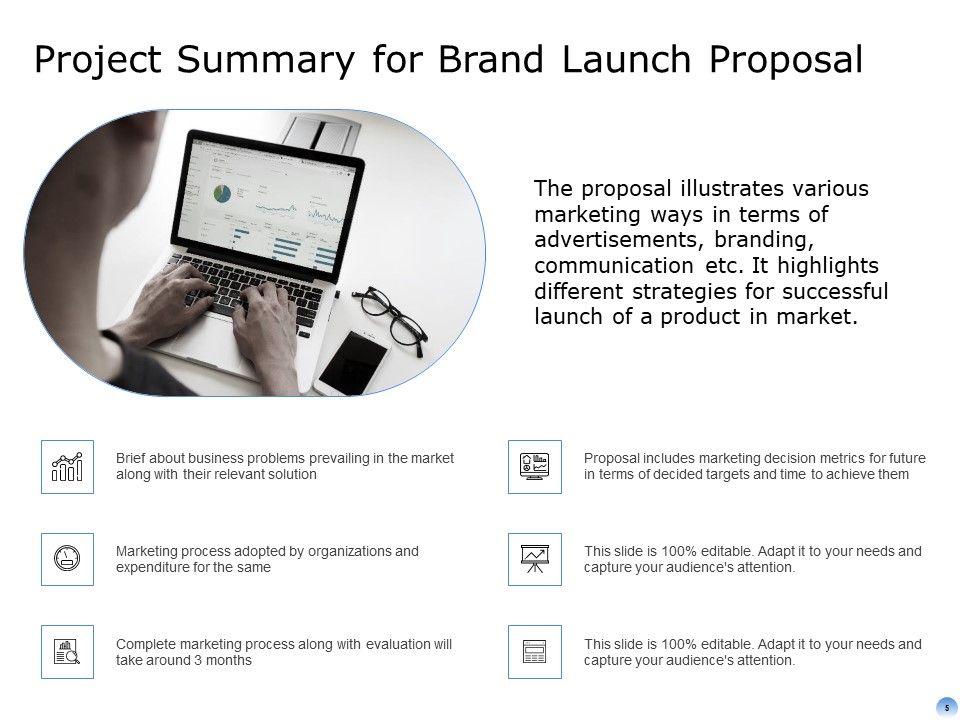 Project Summary for Brand Launch Proposal

The proposal illustrates various marketing ways in terms of advertisements, branding, communication etc. It highlights different strategies for successful launch of a product in market.

Brief about business problems prevailing in the market along with their relevant solution

Marketing process adopted by organizations and expenditure for the same

Complete marketing process along with evaluation will take around 3 months

Proposal includes marketing decision metrics for future in terms of decided targets and time to achieve them

This slide is 100% editable. Adapt it to your needs and capture your audience's attention.

This slide is 100% editable. Adapt it to your needs and capture your audience's attention.

5